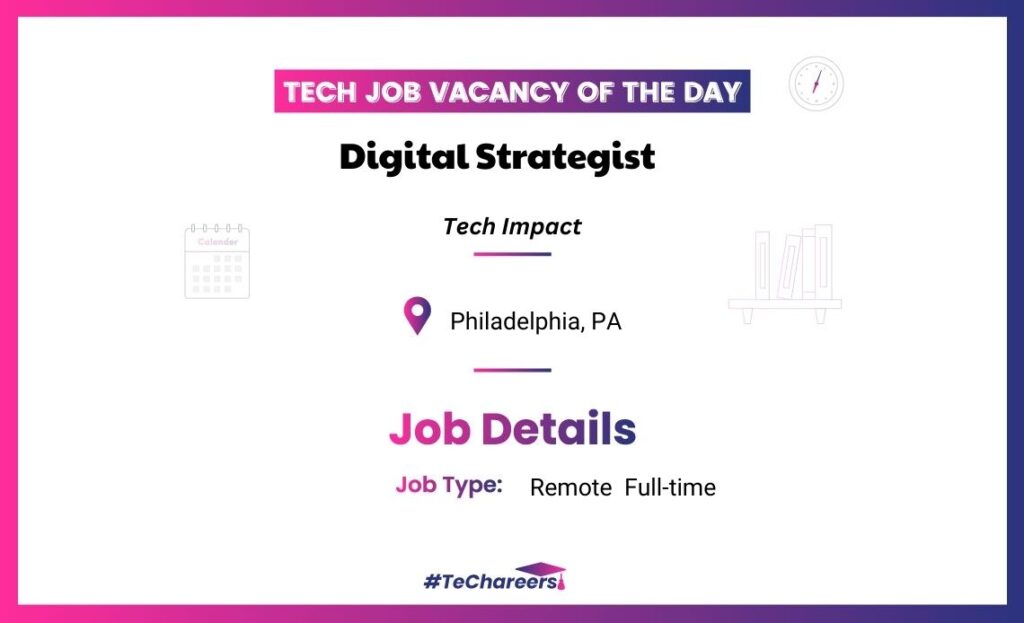 TECH JOB VACANCY OF THE DAY

Digital Strategist

Calender

Tech Impact

Philadelphia, PA

Job Details

Job Type: Remote Full-time

#TeChareers